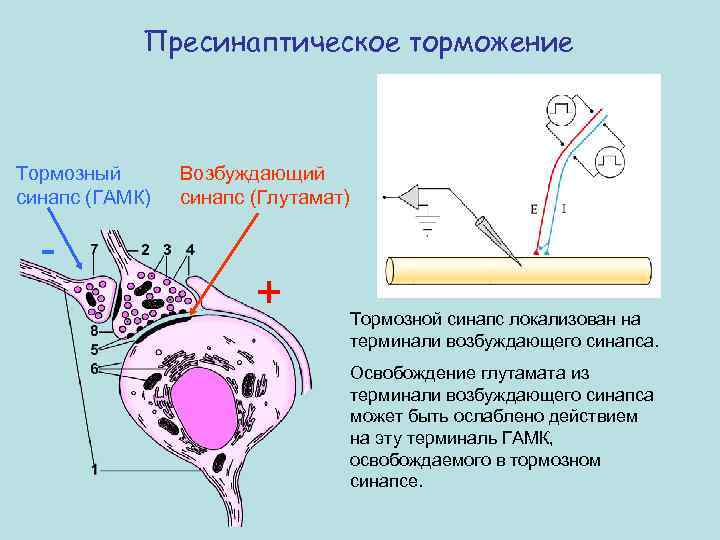 Пресинаптическое торможение

Тормозный синапс (ГАМК)

Возбуждающий синапс (Глутамат)

-

+

7
2
3
4
8
5
6
1

E
I

Тормозной синапс локализован на терминали возбуждающего синапса.

Освобождение глутамата из терминали возбуждающего синапса может быть ослаблено действием на эту терминаль ГАМК, освобождаемого в тормозном синапсе.